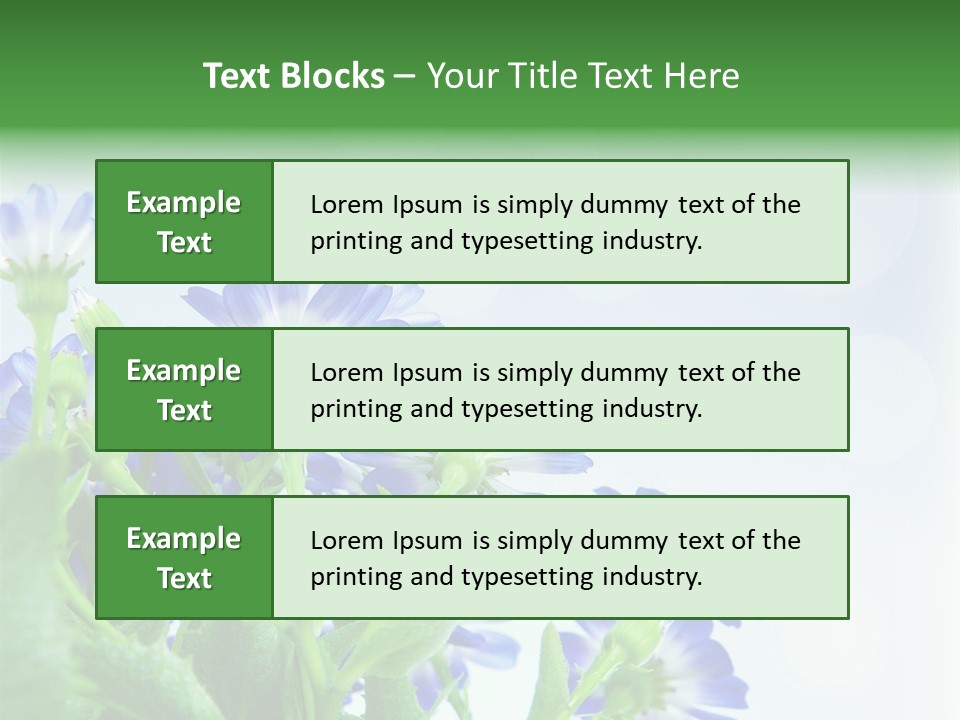 Text Blocks – Your Title Text Here

Example Text

Lorem Ipsum is simply dummy text of the printing and typesetting industry.

Example Text

Lorem Ipsum is simply dummy text of the printing and typesetting industry.

Example Text

Lorem Ipsum is simply dummy text of the printing and typesetting industry.